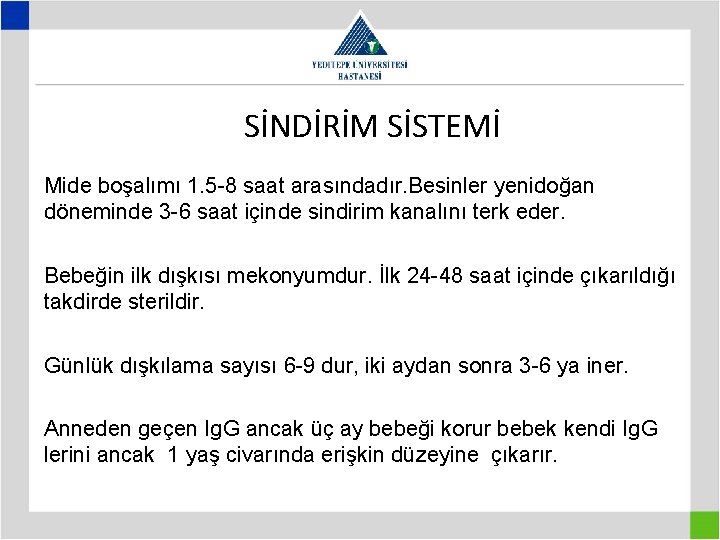 YEDİTEPE ÜNİVERSİTESİ HASTANESİ

SİNDİRİM SİSTEMİ

Mide boşalımı 1.5-8 saat arasındadır.Besinler yenidoğan döneminde 3-6 saat içinde sindirim kanalını terk eder.

Bebeğin ilk dışkısı mekonyumdur. İlk 24-48 saat içinde çıkarıldığı takdirde sterildir.

Günlük dışkılama sayısı 6-9 dur, iki aydan sonra 3-6 ya iner.

Anneden geçen IgG ancak üç ay bebeği korur bebek kendi IgG lerini ancak 1 yaş civarında erişkin düzeyine çıkarır.